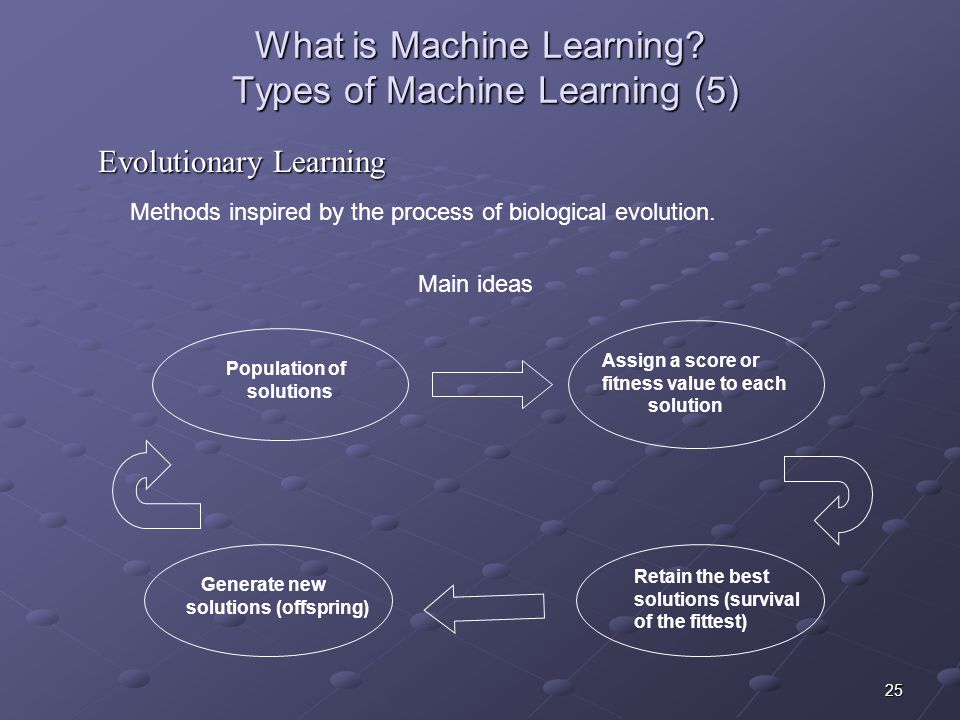 What is Machine Learning?
Types of Machine Learning (5)

Evolutionary Learning

Methods inspired by the process of biological evolution.

Main ideas

Population of solutions

Assign a score or fitness value to each solution

Retain the best solutions (survival of the fittest)

Generate new solutions (offspring)

25